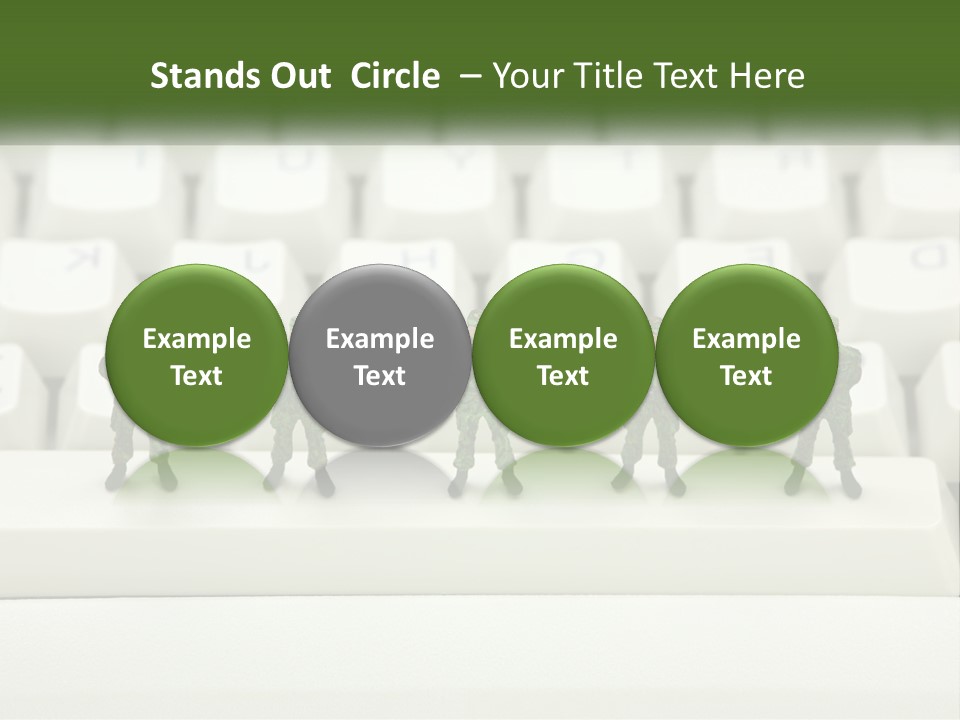 Stands Out Circle – Your Title Text Here

Example Text

Example Text

Example Text

Example Text